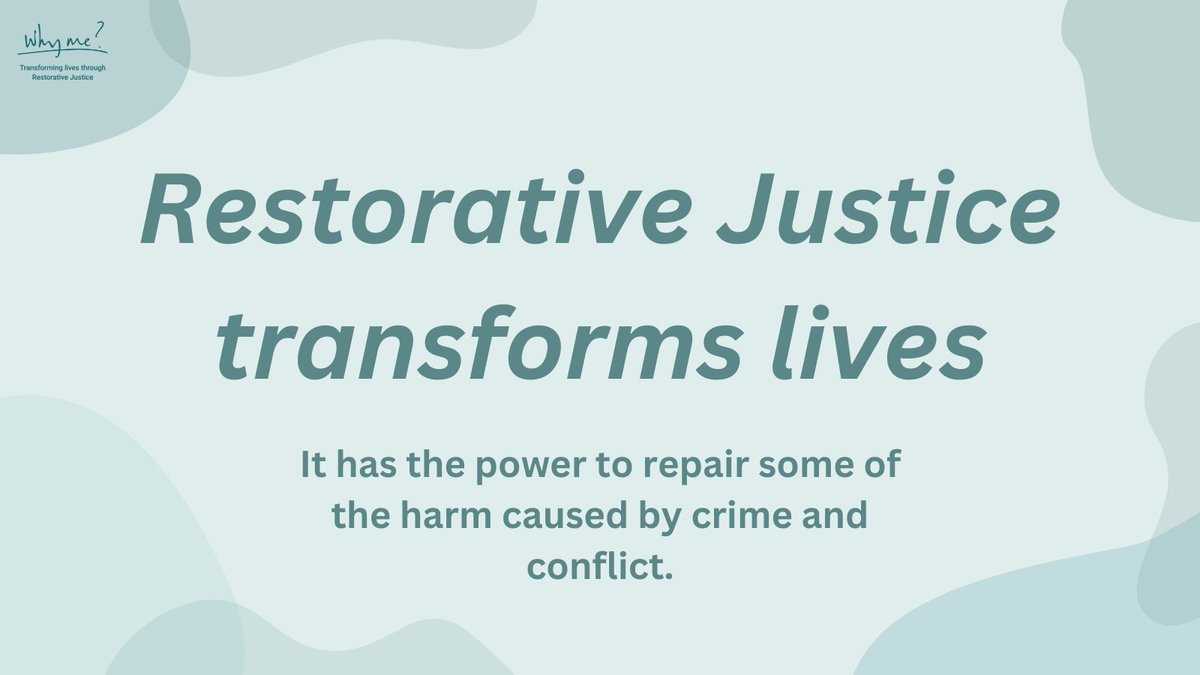 Why me?
Transforming lives through Restorative Justice

Restorative Justice transforms lives

It has the power to repair some of the harm caused by crime and conflict.